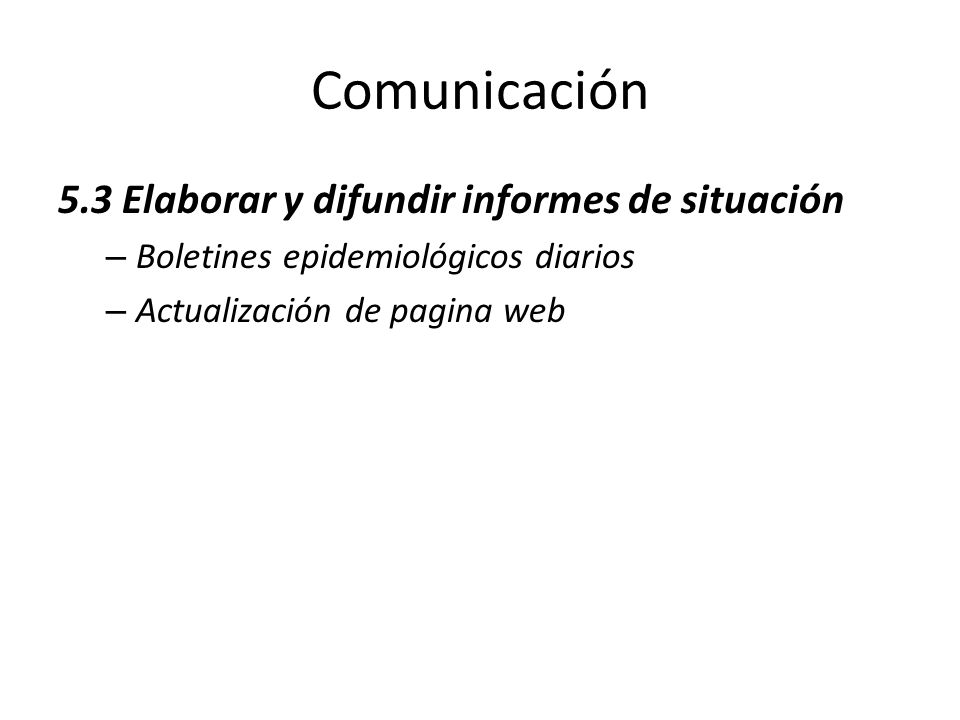 Comunicación

5.3 Elaborar y difundir informes de situación

– Boletines epidemiológicos diarios

– Actualización de pagina web